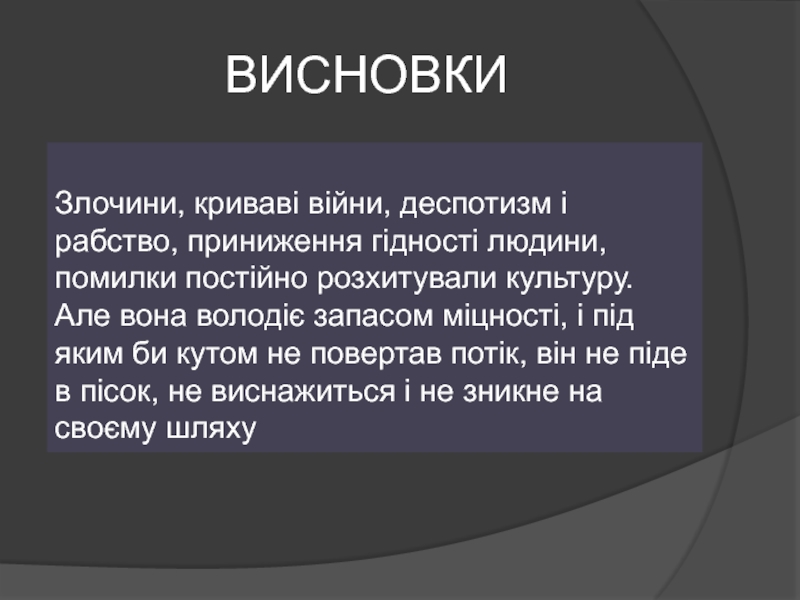 ВИСНОВКИ

Злочини, криваві війни, деспотизм і рабство, приниження гідності людини, помилки постійно розхитували культуру. Але вона володіє запасом міцності, і під яким би кутом не повертав потік, він не піде в пісок, не виснажиться і не зникне на своєму шляху